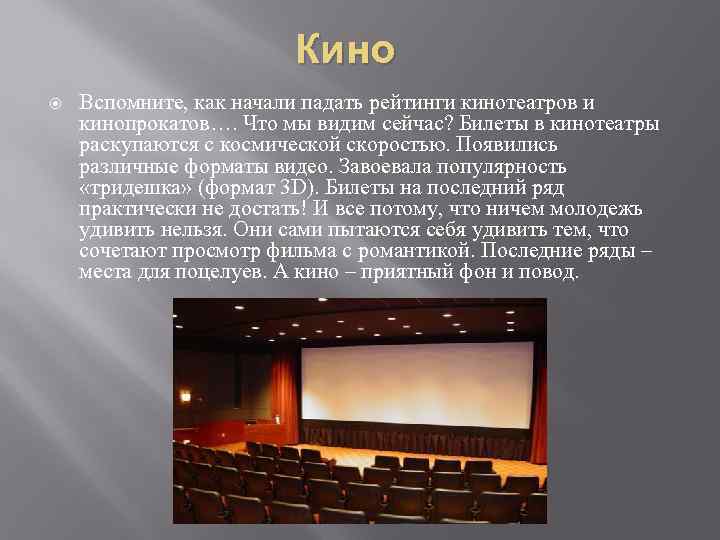 Кино

Вспомните, как начали падать рейтинги кинотеатров и кинопрокатов…. Что мы видим сейчас? Билеты в кинотеатры раскупаются с космической скоростью. Появились различные форматы видео. Завоевала популярность «тридешка» (формат 3D). Билеты на последний ряд практически не достать! И все потому, что ничем молодежь удивить нельзя. Они сами пытаются себя удивить тем, что сочетают просмотр фильма с романтикой. Последние ряды – места для поцелуев. А кино – приятный фон и повод.